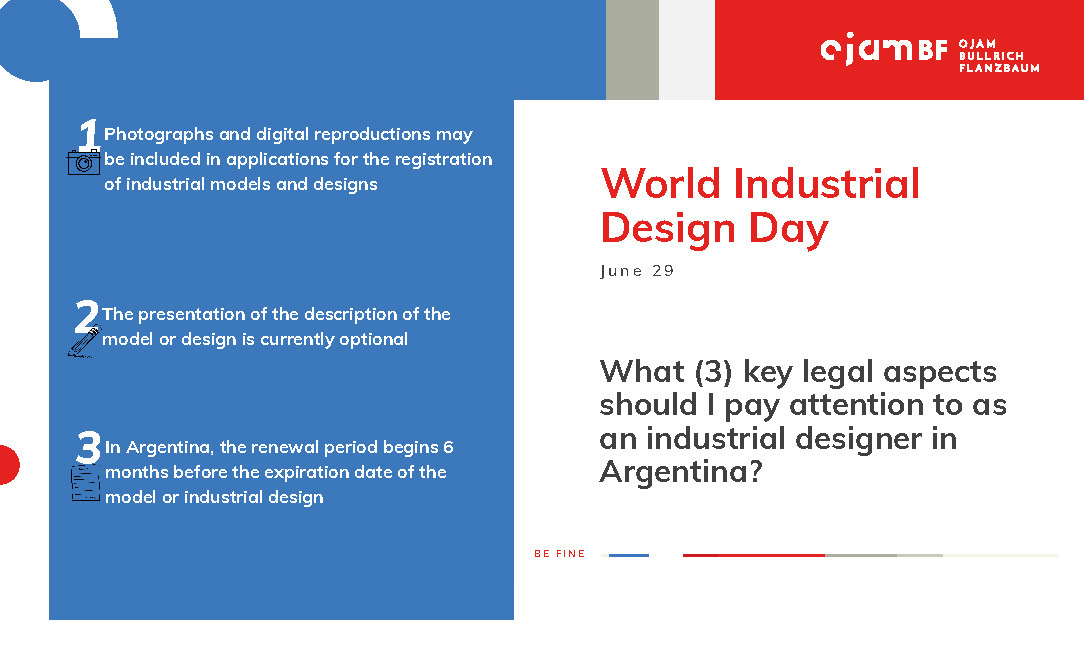 ojamBF OJAM BULLRICH FLANZBAUM

1 Photographs and digital reproductions may be included in applications for the registration of industrial models and designs

2 The presentation of the description of the model or design is currently optional

3 In Argentina, the renewal period begins 6 months before the expiration date of the model or industrial design

World Industrial Design Day

June 29

What (3) key legal aspects should I pay attention to as an industrial designer in Argentina?

BE FINE